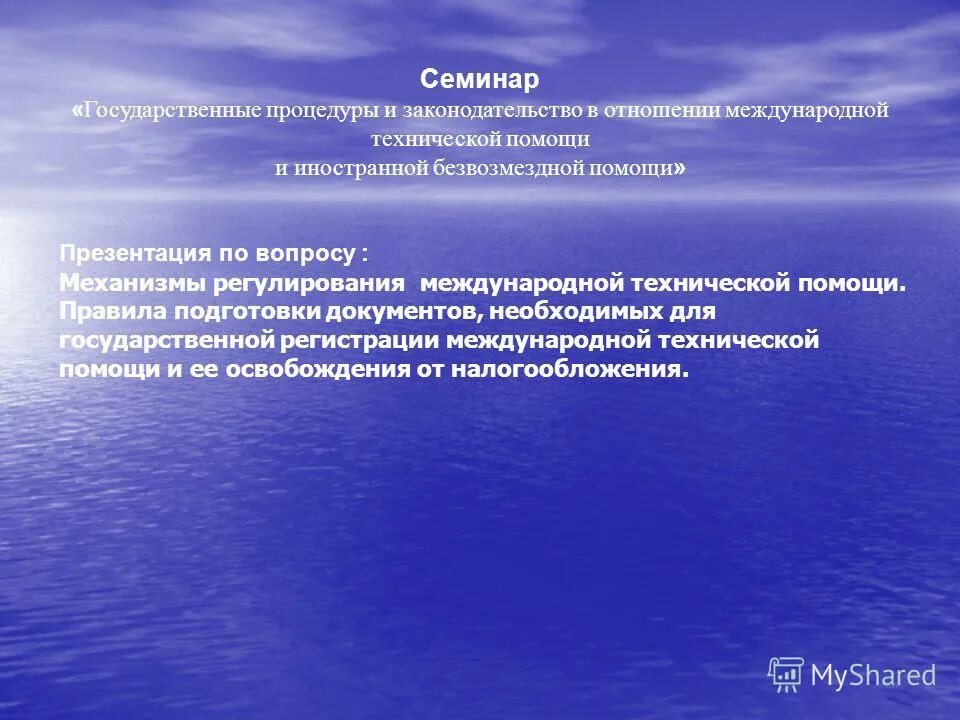 Семинар
«Государственные процедуры и законодательство в отношении международной технической помощи
и иностранной безвозмездной помощи»

Презентация по вопросу :
Механизмы регулирования международной технической помощи. Правила подготовки документов, необходимых для государственной регистрации международной технической помощи и ее освобождения от налогообложения.

MyShared